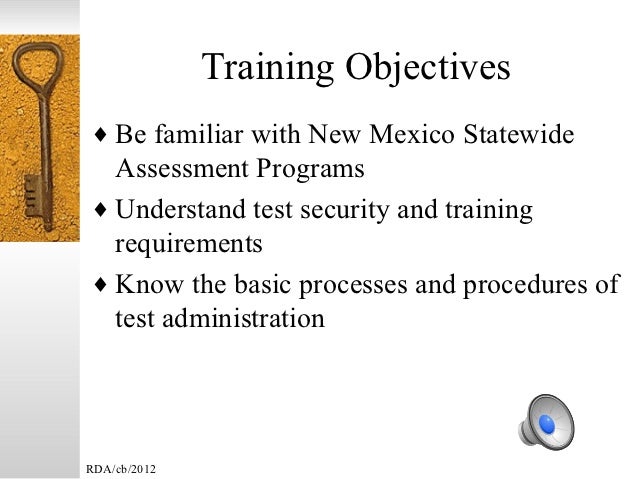 Training Objectives

♦ Be familiar with New Mexico Statewide Assessment Programs

♦ Understand test security and training requirements

♦ Know the basic processes and procedures of test administration

RDA/cb/2012